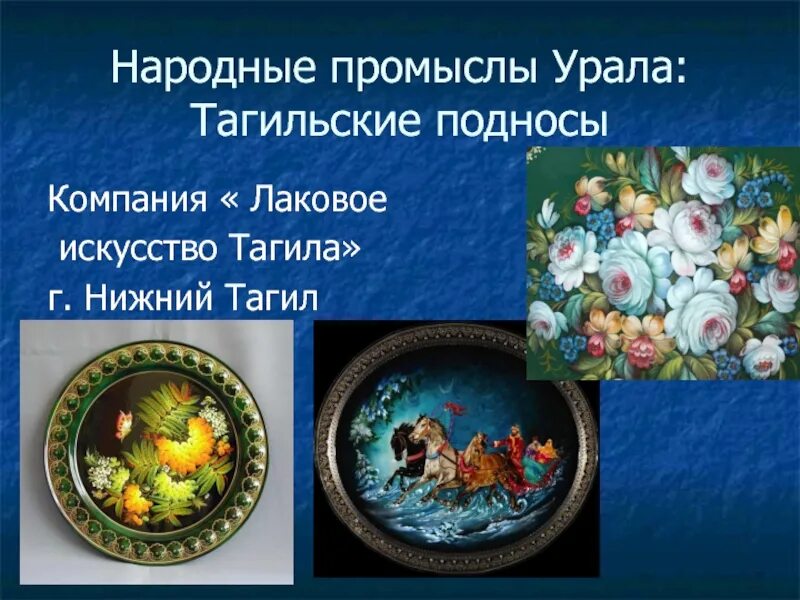 Народные промыслы Урала:
Тагильские подносы

Компания « Лаковое искусство Тагила»
г. Нижний Тагил